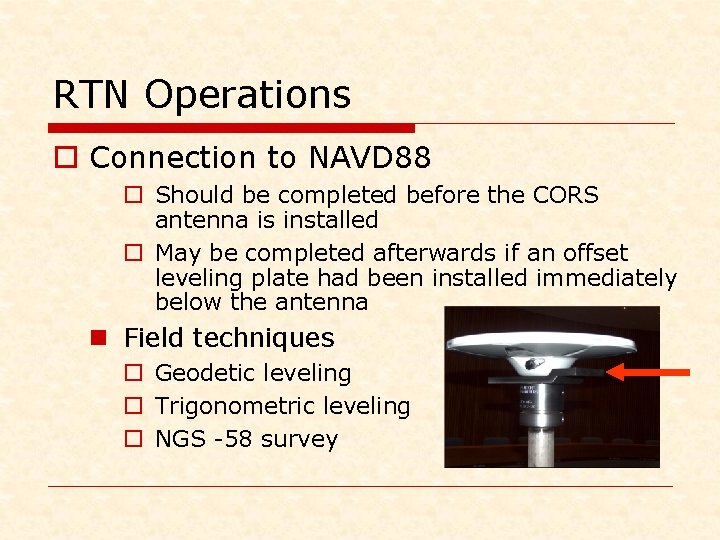 RTN Operations

Connection to NAVD88

Should be completed before the CORS antenna is installed

May be completed afterwards if an offset leveling plate had been installed immediately below the antenna

Field techniques

Geodetic leveling

Trigonometric leveling

NGS -58 survey